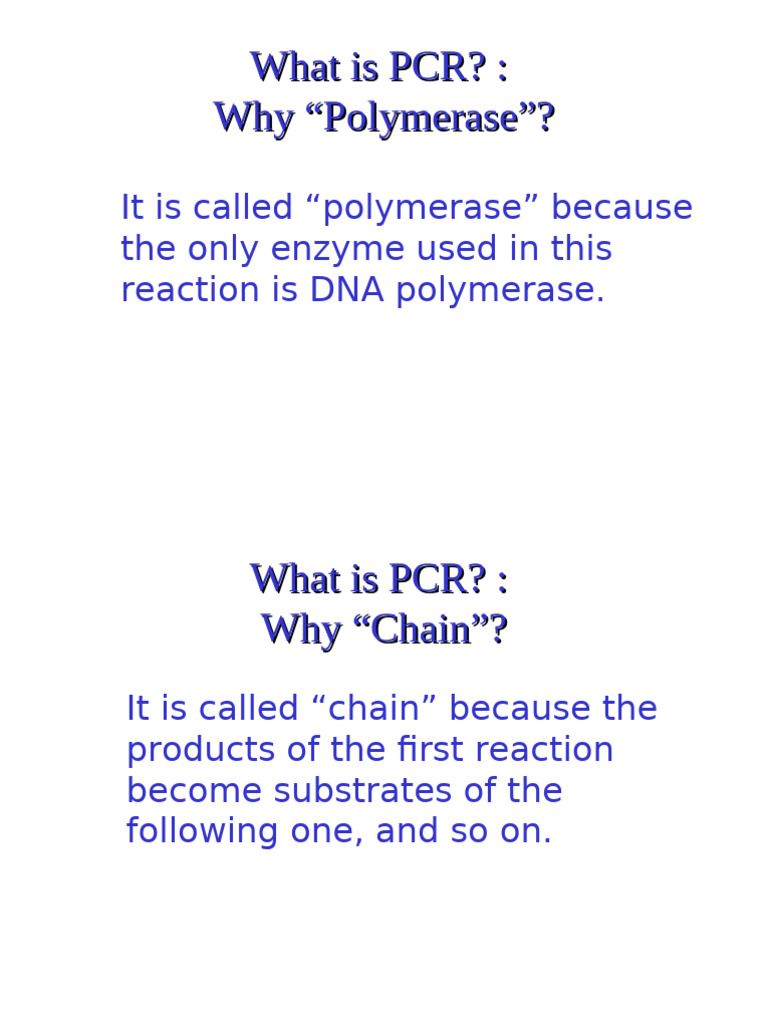 What is PCR? :
Why “Polymerase”?

It is called “polymerase” because the only enzyme used in this reaction is DNA polymerase.

What is PCR? :
Why “Chain”?

It is called “chain” because the products of the first reaction become substrates of the following one, and so on.